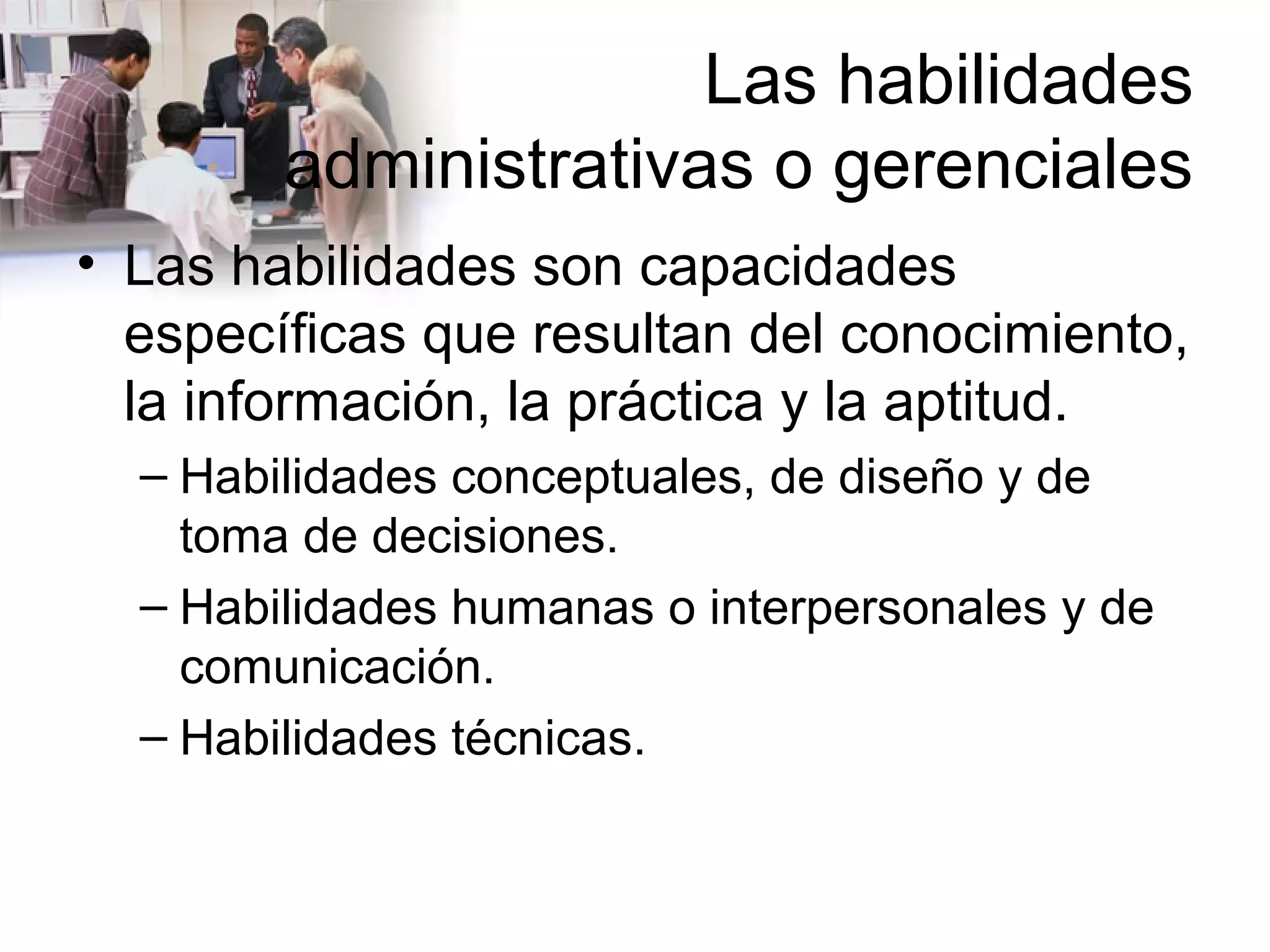 Las habilidades administrativas o gerenciales

• Las habilidades son capacidades específicas que resultan del conocimiento, la información, la práctica y la aptitud.
– Habilidades conceptuales, de diseño y de toma de decisiones.
– Habilidades humanas o interpersonales y de comunicación.
– Habilidades técnicas.